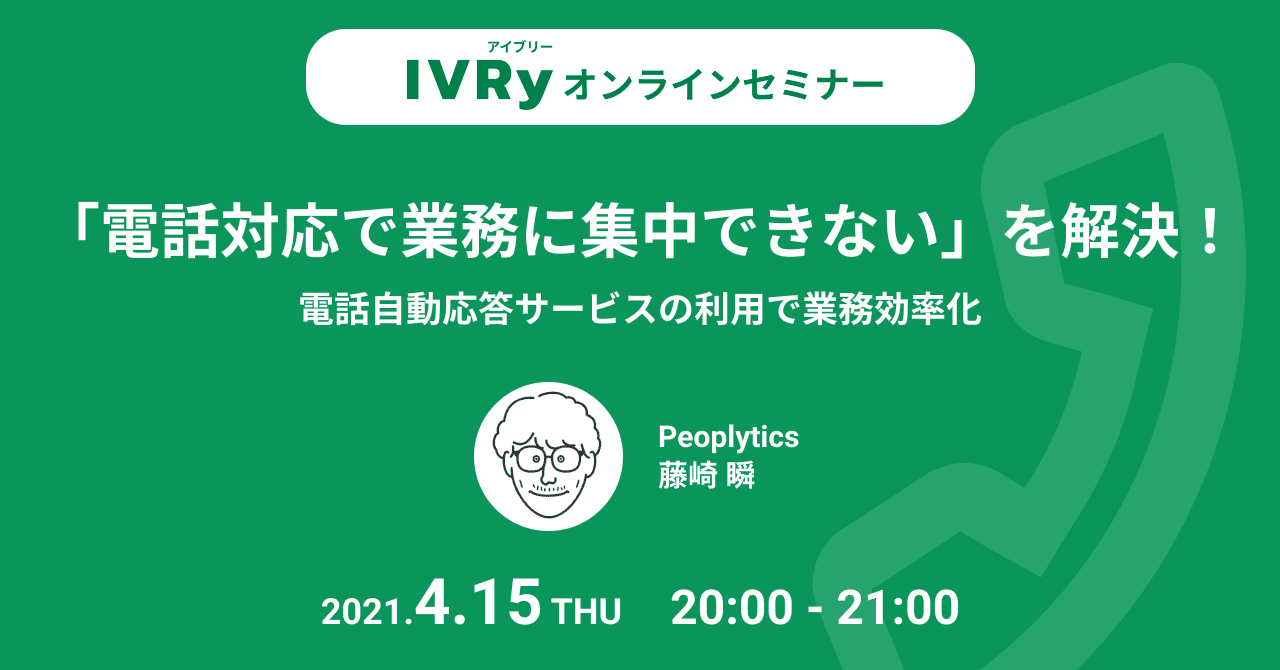 アイブリー
IVRy オンラインセミナー

「電話対応で業務に集中できない」を解決！

電話自動応答サービスの利用で業務効率化

Peoplytics
藤崎 瞬

2021.4.15 THU 20:00 - 21:00